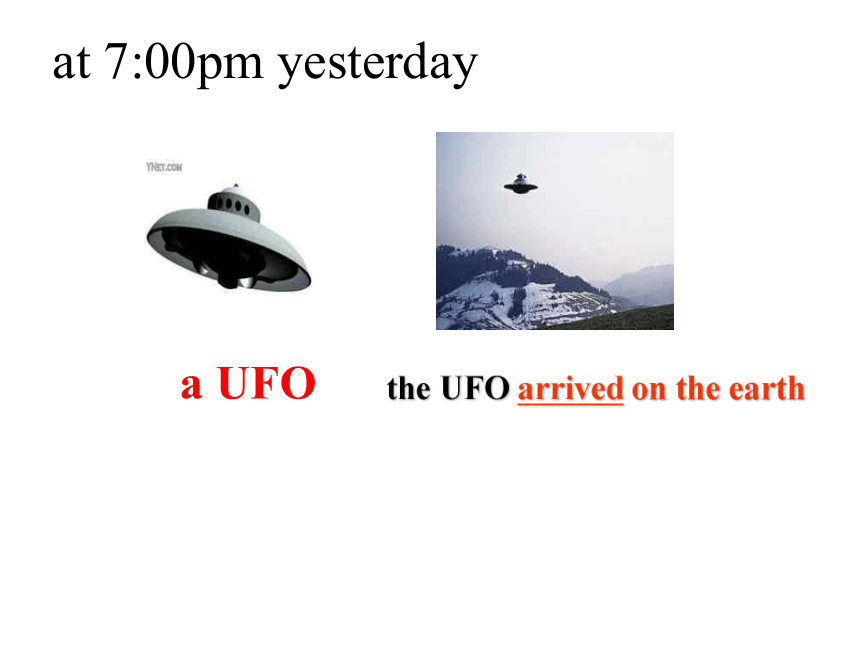 at 7:00pm yesterday

YNET.COM

a UFO

the UFO arrived on the earth